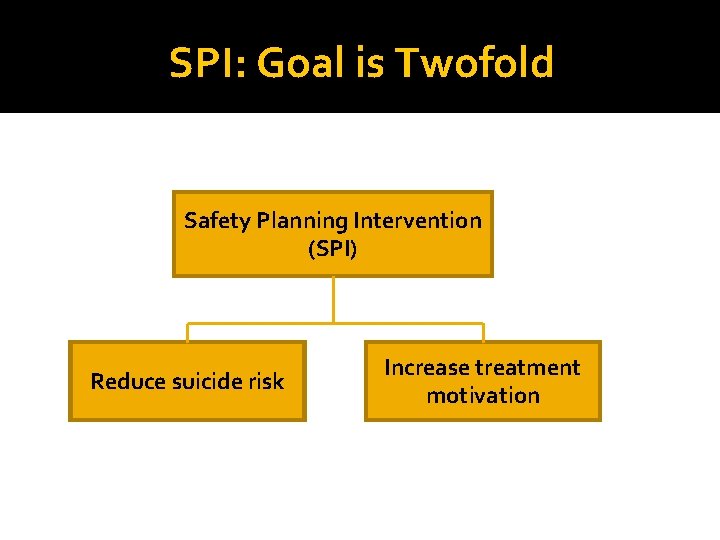 SPI: Goal is Twofold

Safety Planning Intervention (SPI)

Reduce suicide risk

Increase treatment motivation